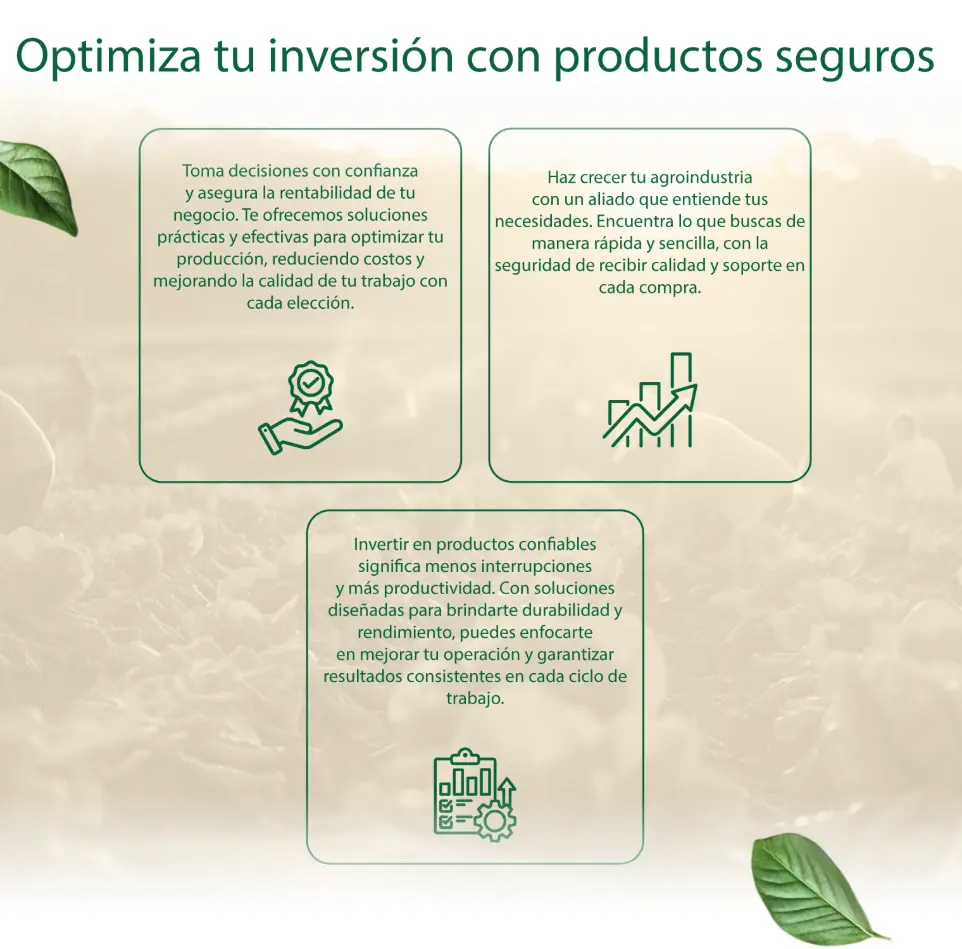 Optimiza tu inversión con productos seguros

Toma decisiones con confianza y asegura la rentabilidad de tu negocio. Te ofrecemos soluciones prácticas y efectivas para optimizar tu producción, reduciendo costos y mejorando la calidad de tu trabajo con cada elección.

Haz crecer tu agroindustria con un aliado que entiende tus necesidades. Encuentra lo que buscas de manera rápida y sencilla, con la seguridad de recibir calidad y soporte en cada compra.

Invertir en productos confiables significa menos interrupciones y más productividad. Con soluciones diseñadas para brindarte durabilidad y rendimiento, puedes enfocarte en mejorar tu operación y garantizar resultados consistentes en cada ciclo de trabajo.